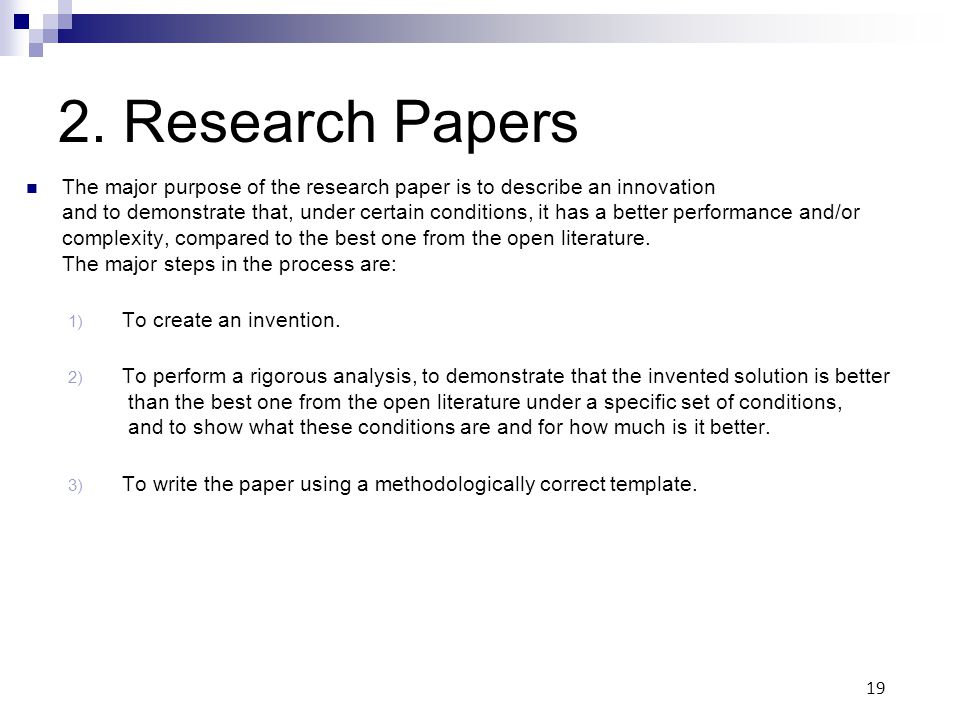 2. Research Papers

The major purpose of the research paper is to describe an innovation and to demonstrate that, under certain conditions, it has a better performance and/or complexity, compared to the best one from the open literature.
The major steps in the process are:

1) To create an invention.

2) To perform a rigorous analysis, to demonstrate that the invented solution is better than the best one from the open literature under a specific set of conditions, and to show what these conditions are and for how much is it better.

3) To write the paper using a methodologically correct template.

19